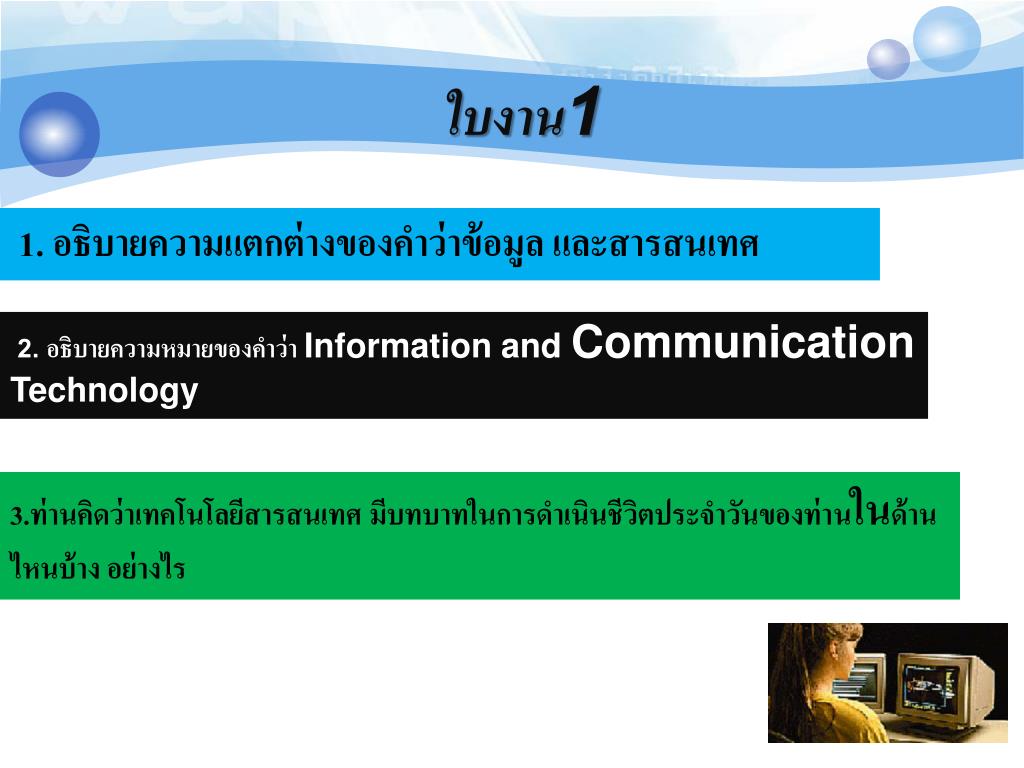 ใบงาน1

1. อธิบายความแตกต่างของคำว่าข้อมูล และสารสนเทศ

2. อธิบายความหมายของคำว่า Information and Communication Technology

3.ท่านคิดว่าเทคโนโลยีสารสนเทศ มีบทบาทในการดำเนินชีวิตประจำวันของท่านในด้านไหนบ้าง อย่างไร